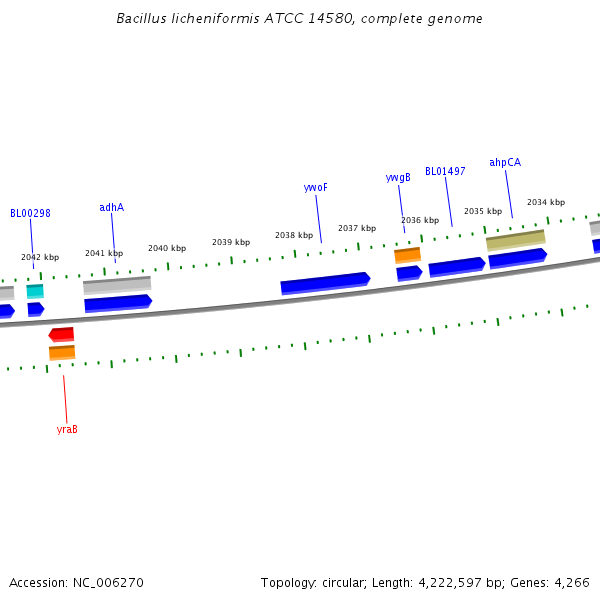 Bacillus licheniformis ATCC 14580, complete genome

BL00298
adhA
ywoF
ywgB
BL01497
ahpCA

2042 kbp
2041 kbp
2040 kbp
2039 kbp
2038 kbp
2037 kbp
2036 kbp
2035 kbp
2034 kbp

yraB

Accession: NC_006270

Topology: circular; Length: 4,222,597 bp; Genes: 4,266